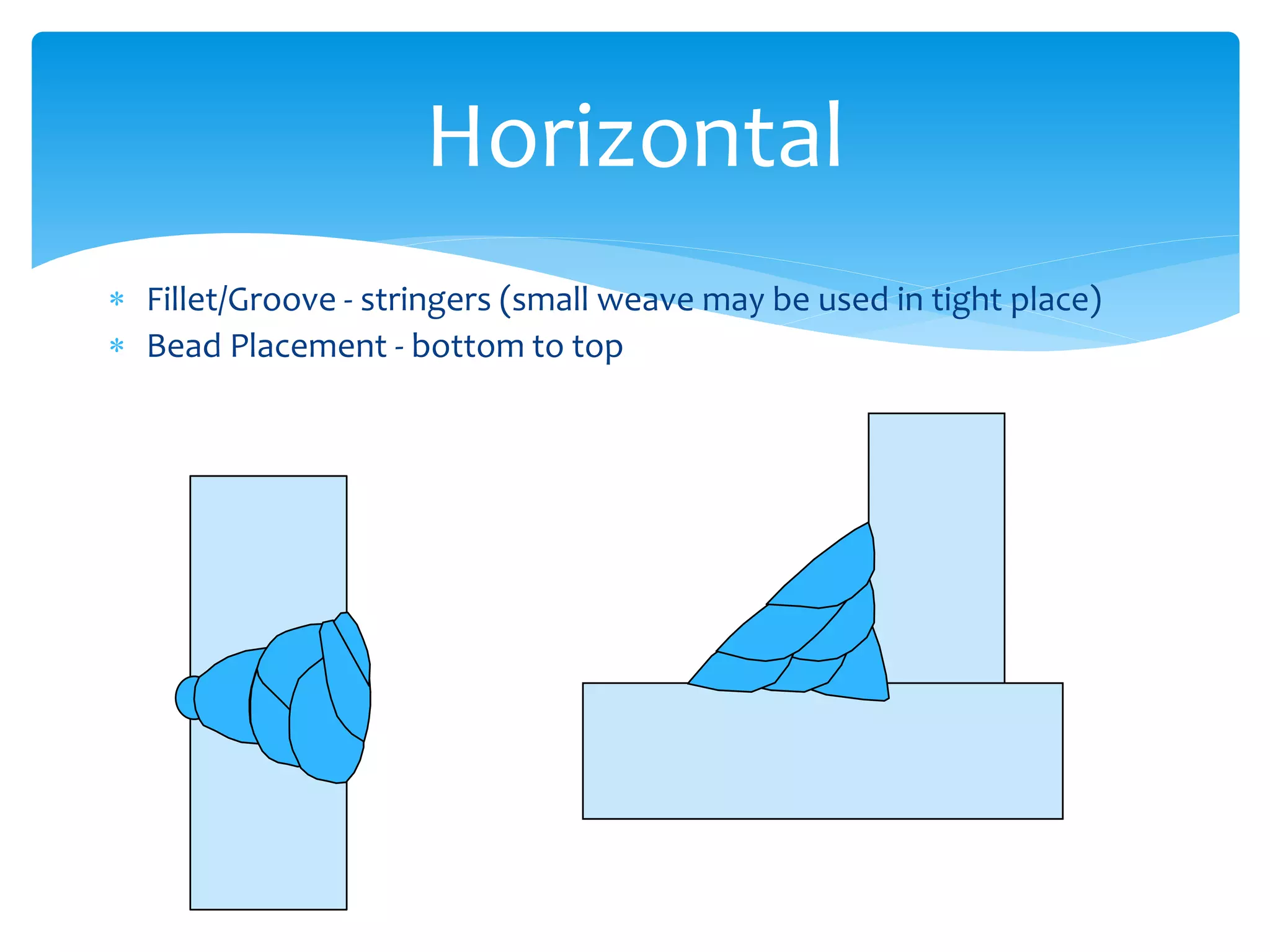 Horizontal

* Fillet/Groove - stringers (small weave may be used in tight place)
* Bead Placement - bottom to top